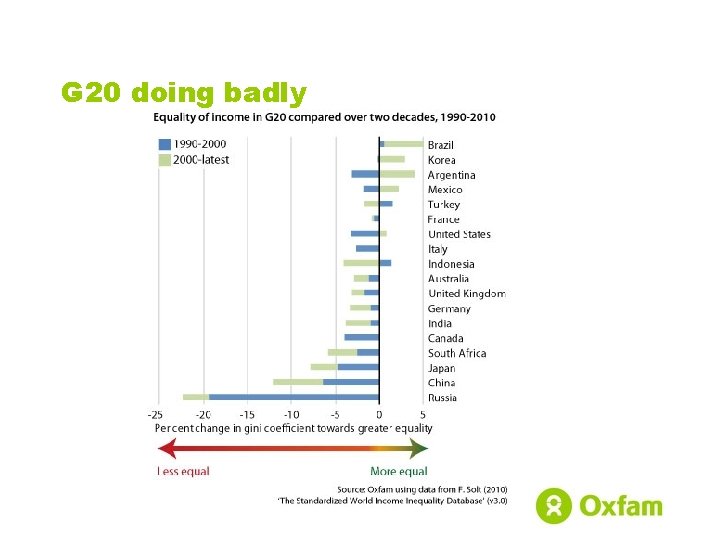 G20 doing badly

Equality of income in G20 compared over two decades, 1990-2010

1990-2000
2000-latest

Brazil
Korea
Argentina
Mexico
Turkey
France
United States
Italy
Indonesia
Australia
United Kingdom
Germany
India
Canada
South Africa
Japan
China
Russia

-25 -20 -15 -10 -5 0 5

Percent change in gini coefficient towards greater equality

Less equal
More equal

Source: Oxfam using data from F. Solt (2010) 'The Standardized World Income Inequality Database' (v3.0)

Oxfam